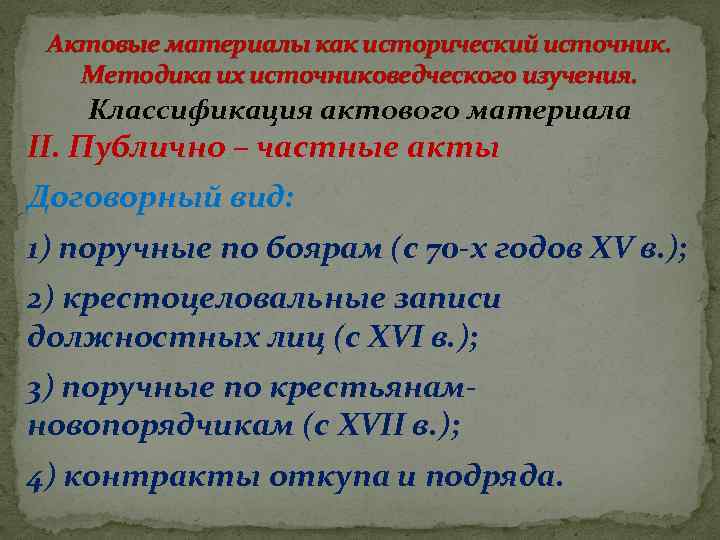 Актовые материалы как исторический источник. Методика их источниковедческого изучения.

Классификация актового материала

II. Публично – частные акты

Договорный вид:

1) поручные по боярам (с 70-х годов XV в.);

2) крестоцеловальные записи должностных лиц (с XVI в.);

3) поручные по крестьянам-новопорядчикам (с XVII в.);

4) контракты откупа и подряда.